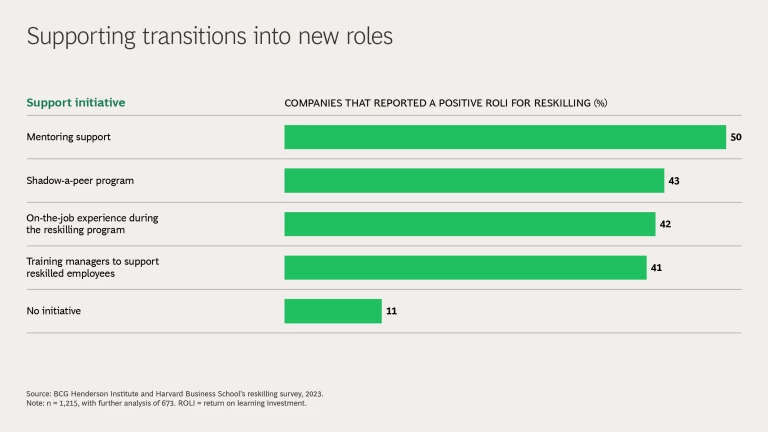 Supporting transitions into new roles

| Support initiative | COMPANIES THAT REPORTED A POSITIVE ROLI FOR RESKILLING (%) |
|---|---|
| Mentoring support | 50 |
| Shadow-a-peer program | 43 |
| On-the-job experience during the reskilling program | 42 |
| Training managers to support reskilled employees | 41 |
| No initiative | 11 |

Source: BCG Henderson Institute and Harvard Business School's reskilling survey, 2023.
Note: n = 1,215, with further analysis of 673. ROLI = return on learning investment.